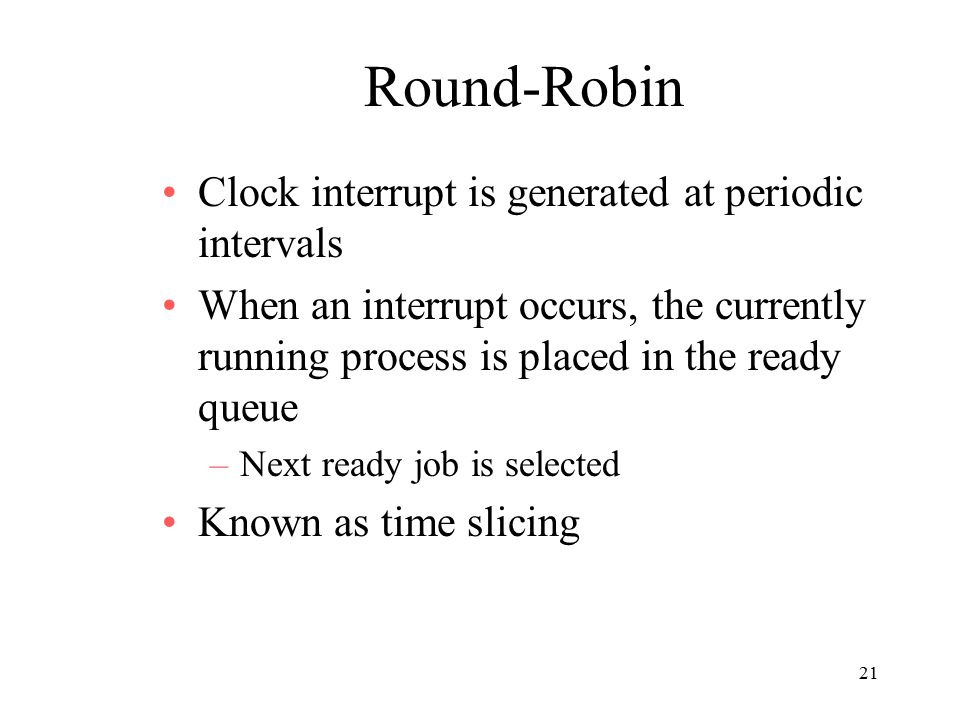 Round-Robin

• Clock interrupt is generated at periodic intervals

• When an interrupt occurs, the currently running process is placed in the ready queue

– Next ready job is selected

• Known as time slicing

21